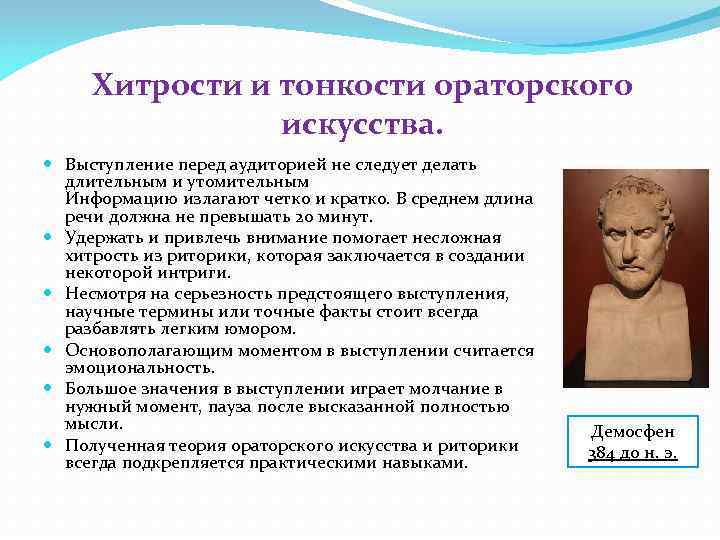 Хитрости и тонкости ораторского искусства.

- Выступление перед аудиторией не следует делать длительным и утомительным Информацию излагают четко и кратко. В среднем длина речи должна не превышать 20 минут.
- Удержать и привлечь внимание помогает несложная хитрость из риторики, которая заключается в создании некоторой интриги.
- Несмотря на серьезность предстоящего выступления, научные термины или точные факты стоит всегда разбавлять легким юмором.
- Основополагающим моментом в выступлении считается эмоциональность.
- Большое значения в выступлении играет молчание в нужный момент, пауза после высказанной полностью мысли.
- Полученная теория ораторского искусства и риторики всегда подкрепляется практическими навыками.

Демосфен
384 до н. э.